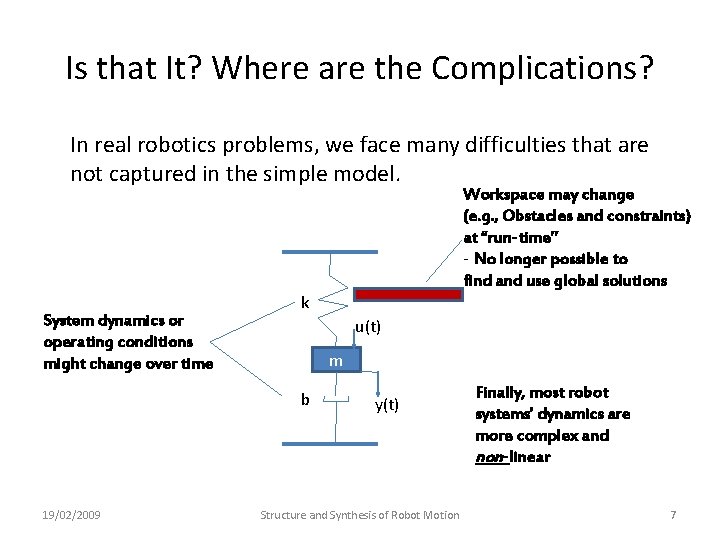 Is that It? Where are the Complications?

In real robotics problems, we face many difficulties that are not captured in the simple model.

Workspace may change (e.g., Obstacles and constraints) at "run-time"
- No longer possible to find and use global solutions

System dynamics or operating conditions might change over time

k

u(t)

m

b

y(t)

Finally, most robot systems' dynamics are more complex and non-linear

19/02/2009

Structure and Synthesis of Robot Motion

7